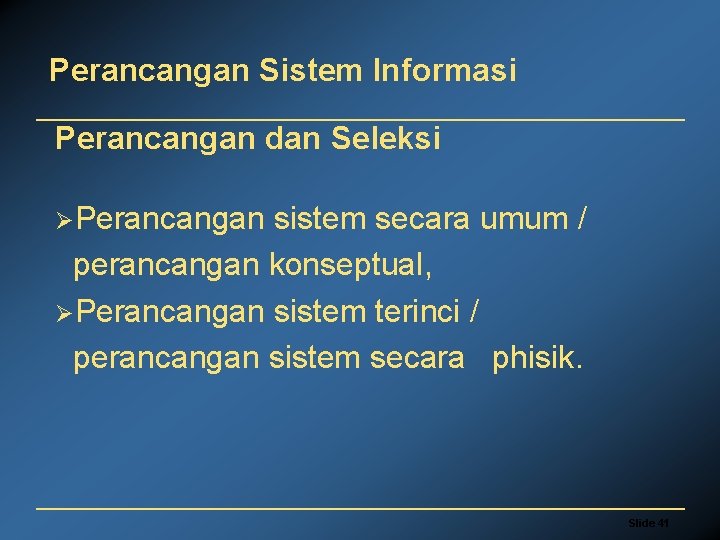 Perancangan Sistem Informasi

Perancangan dan Seleksi

➢Perancangan sistem secara umum / perancangan konseptual,
➢Perancangan sistem terinci / perancangan sistem secara phisik.

Slide 41